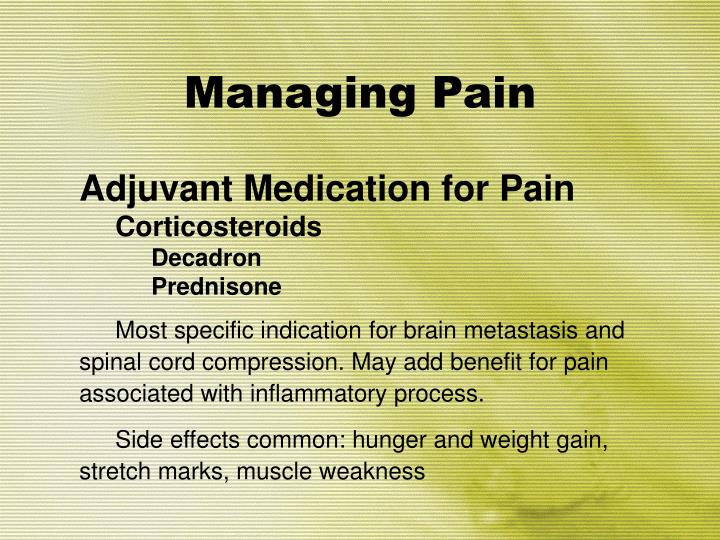 Managing Pain

Adjuvant Medication for Pain

Corticosteroids

Decadron

Prednisone

Most specific indication for brain metastasis and spinal cord compression. May add benefit for pain associated with inflammatory process.

Side effects common: hunger and weight gain, stretch marks, muscle weakness